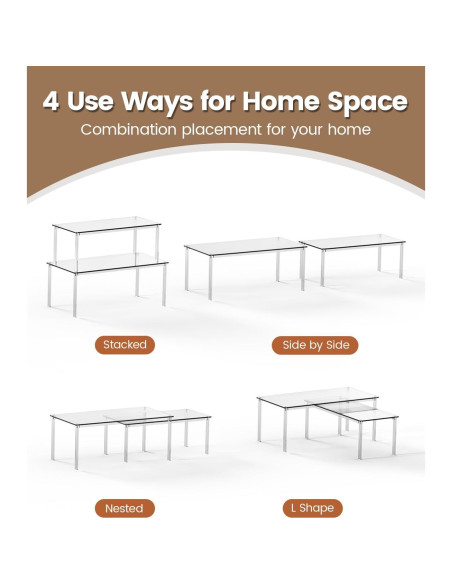 4 Use Ways for Home Space

Combination placement for your home

Stacked

Side by Side

Nested

L Shape